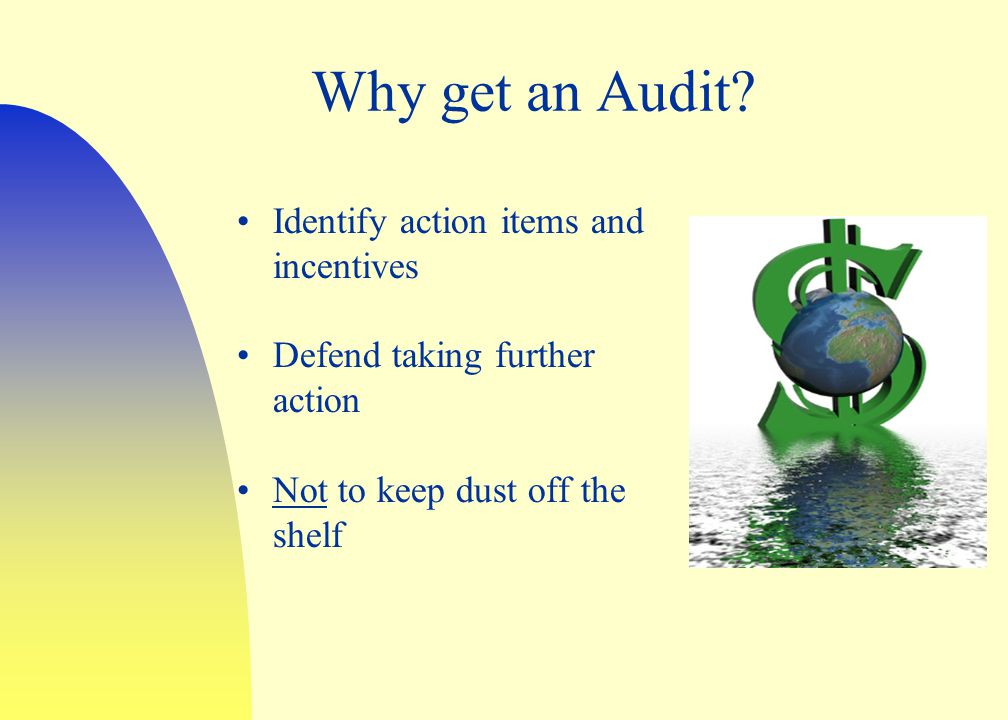 Why get an Audit?

• Identify action items and incentives

• Defend taking further action

• Not to keep dust off the shelf